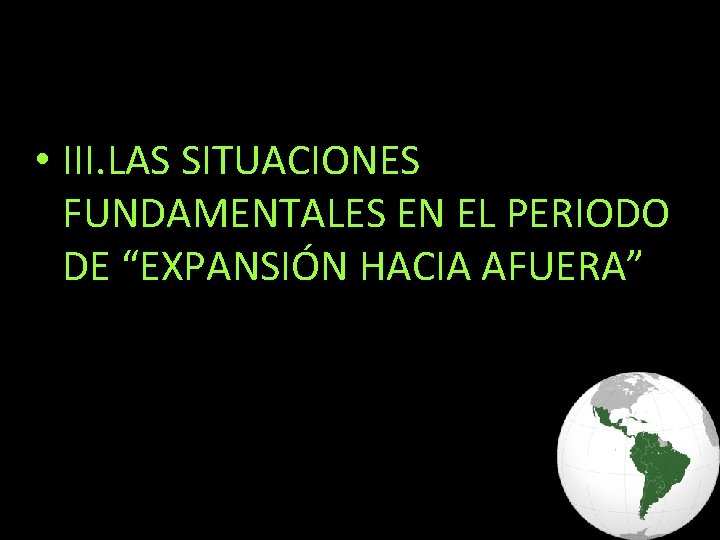 • III.LAS SITUACIONES FUNDAMENTALES EN EL PERIODO DE “EXPANSIÓN HACIA AFUERA”